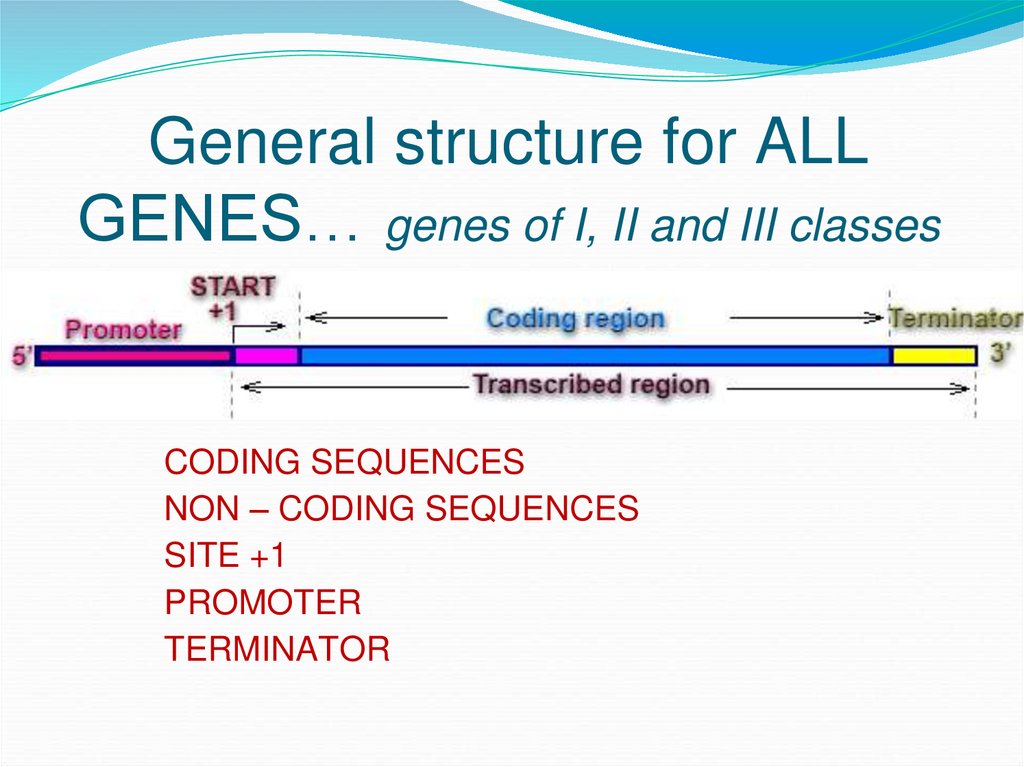 General structure for ALL GENES… genes of I, II and III classes

START
+1
Promoter
Coding region
Terminator
5'
3'
Transcribed region

CODING SEQUENCES
NON – CODING SEQUENCES
SITE +1
PROMOTER
TERMINATOR